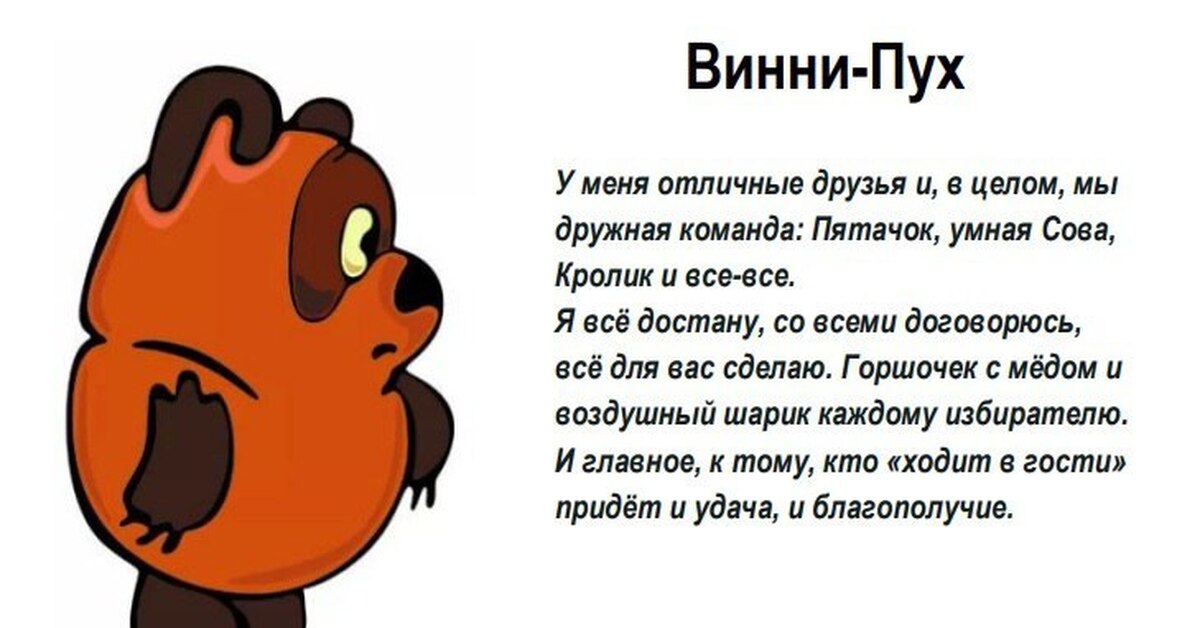 Винни-Пух

У меня отличные друзья и, в целом, мы дружная команда: Пятачок, умная Сова, Кролик и все-все.
Я всё достану, со всеми договорюсь, всё для вас сделаю. Горшочек с мёдом и воздушный шарик каждому избирателю.
И главное, к тому, кто «ходит в гости» придёт и удача, и благополучие.